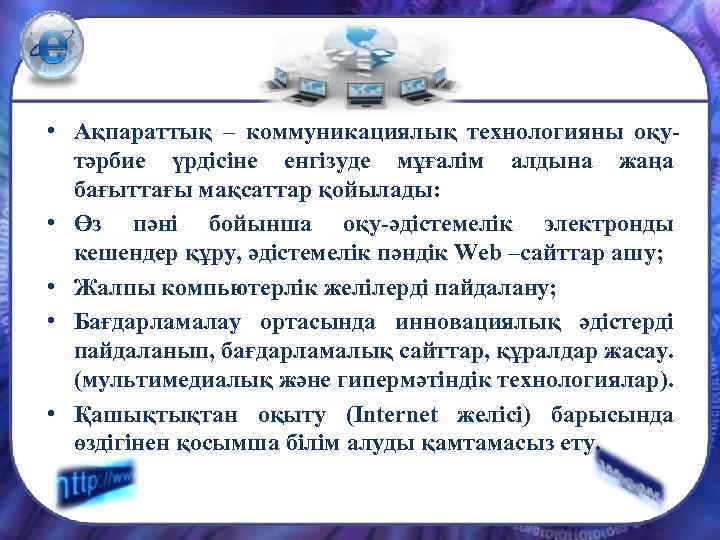 • Ақпараттық – коммуникациялық технологияны оқу-тәрбие үрдісіне енгізуде мұғалім алдына жаңа бағыттағы мақсаттар қойылады:

• Өз пәні бойынша оқу-әдістемелік электронды кешендер құру, әдістемелік пәндік Web –сайттар ашу;

• Жалпы компьютерлік желілерді пайдалану;

• Бағдарламалау ортасында инновациялық әдістерді пайдаланып, бағдарламалық сайттар, құралдар жасау. (мультимедиалық және гипермәтіндік технологиялар).

• Қашықтықтан оқыту (Internet желісі) барысында өздігінен қосымша білім алуды қамтамасыз ету.

http://www